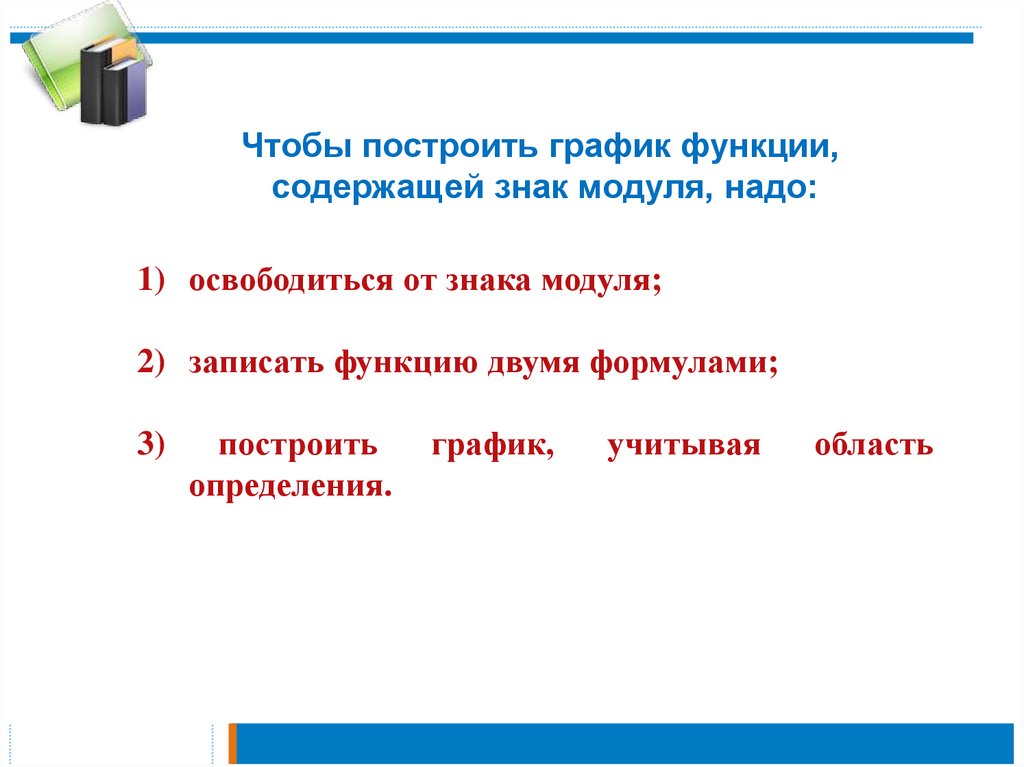 Чтобы построить график функции, содержащей знак модуля, надо:

1) освободиться от знака модуля;

2) записать функцию двумя формулами;

3) построить график, учитывая область определения.